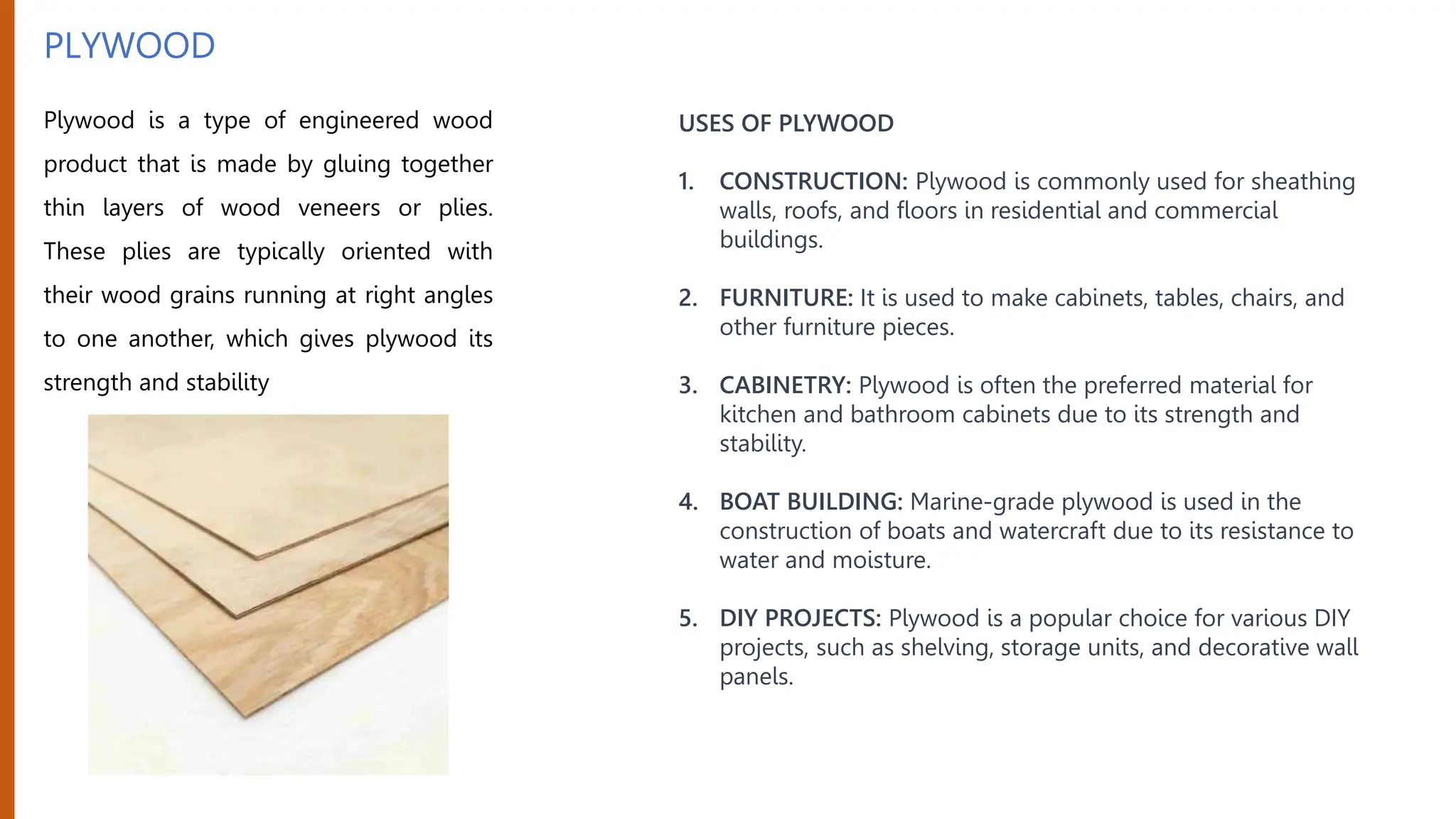 PLYWOOD

Plywood is a type of engineered wood product that is made by gluing together thin layers of wood veneers or plies. These plies are typically oriented with their wood grains running at right angles to one another, which gives plywood its strength and stability

USES OF PLYWOOD

1. CONSTRUCTION: Plywood is commonly used for sheathing walls, roofs, and floors in residential and commercial buildings.

2. FURNITURE: It is used to make cabinets, tables, chairs, and other furniture pieces.

3. CABINETRY: Plywood is often the preferred material for kitchen and bathroom cabinets due to its strength and stability.

4. BOAT BUILDING: Marine-grade plywood is used in the construction of boats and watercraft due to its resistance to water and moisture.

5. DIY PROJECTS: Plywood is a popular choice for various DIY projects, such as shelving, storage units, and decorative wall panels.